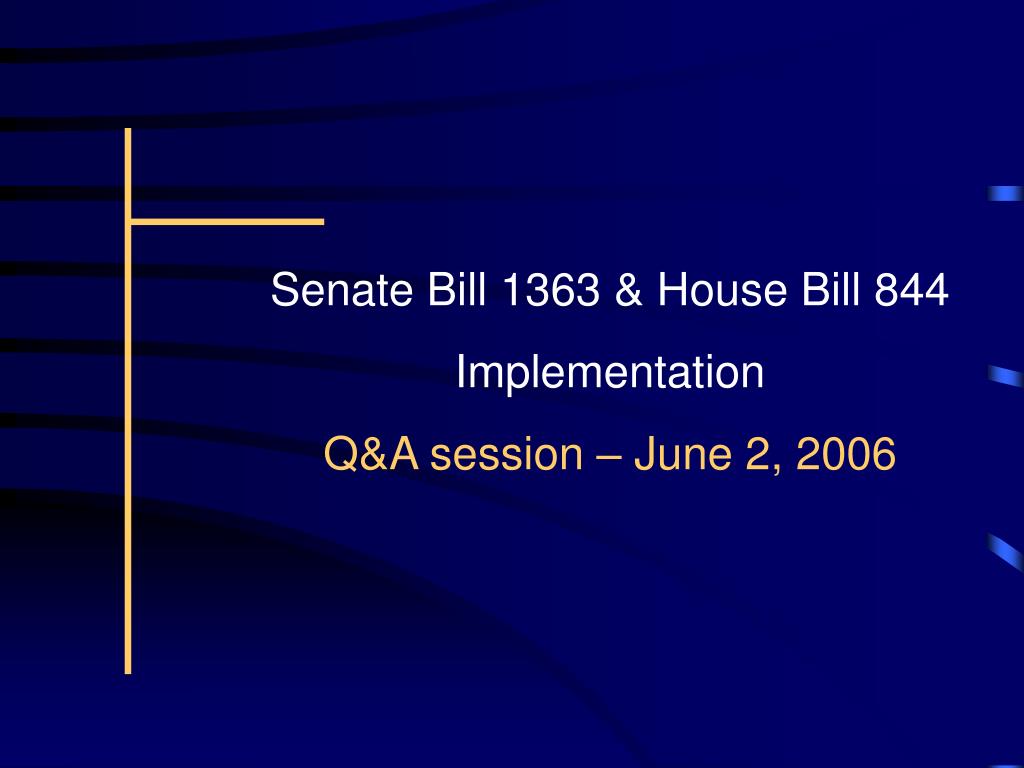 Senate Bill 1363 & House Bill 844

Implementation

Q&A session – June 2, 2006